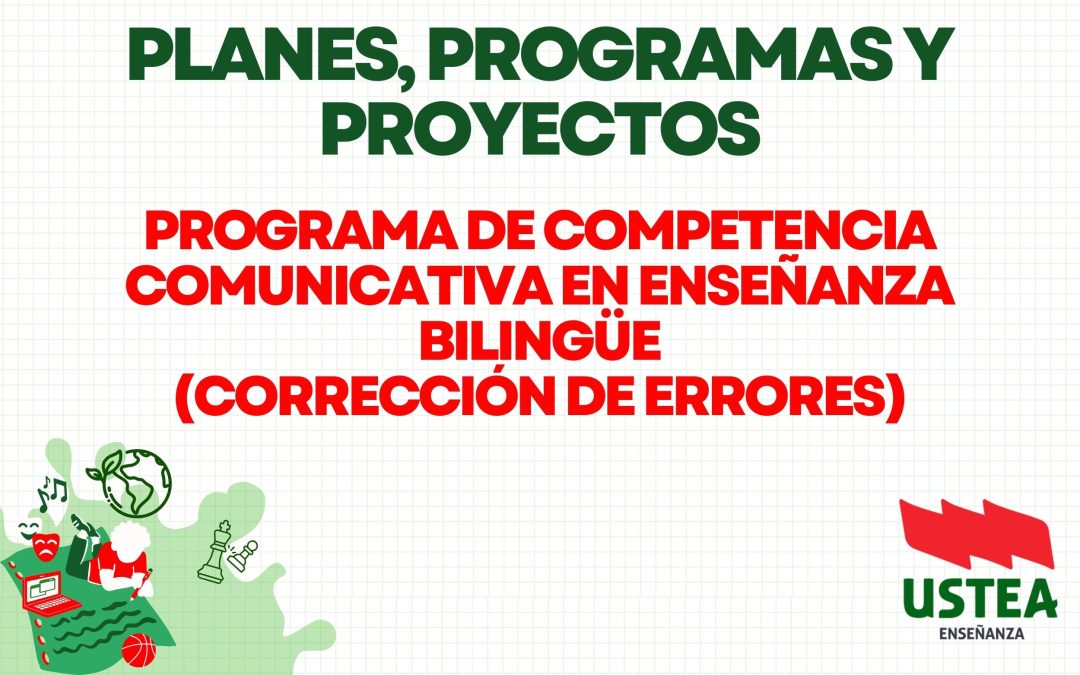 PLANES, PROGRAMAS Y PROYECTOS

PROGRAMA DE COMPETENCIA COMUNICATIVA EN ENSEÑANZA BILINGÜE (CORRECCIÓN DE ERRORES)

USTEA
ENSEÑANZA